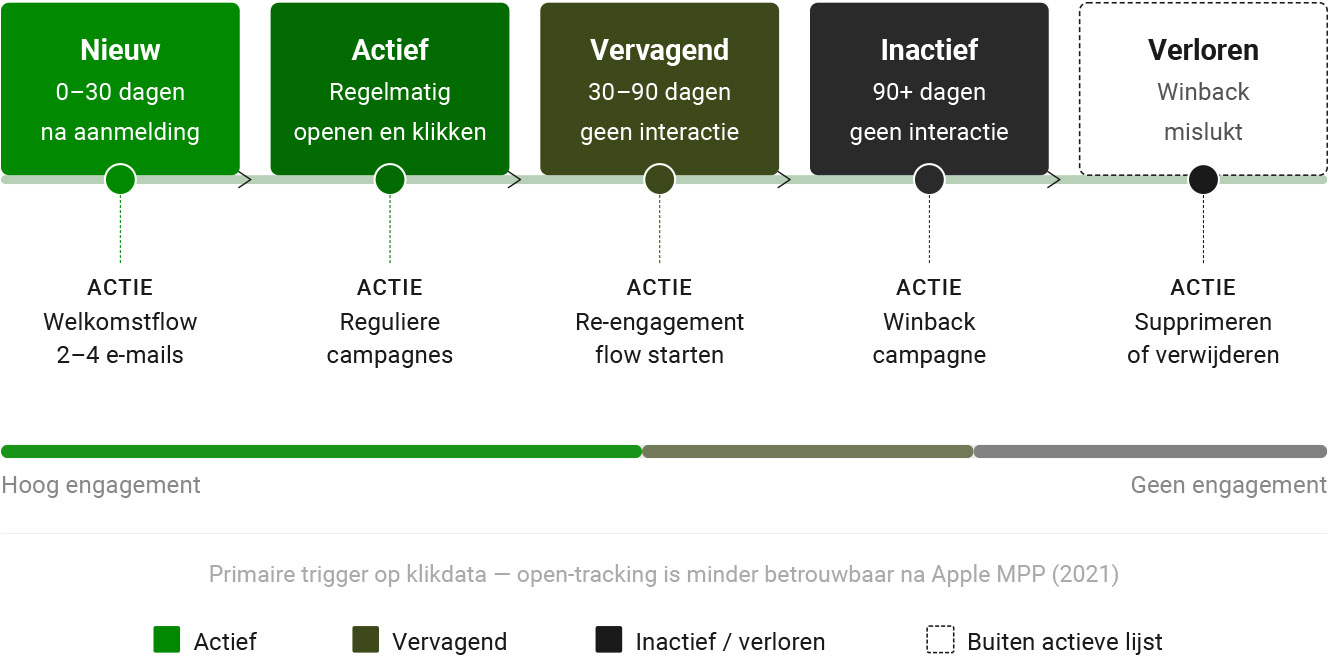 Nieuw
0–30 dagen na aanmelding

Actief
Regelmatig openen en klikken

Vervagend
30–90 dagen geen interactie

Inactief
90+ dagen geen interactie

Verloren
Winback mislukt

ACTIE
Welkomstflow 2–4 e-mails

ACTIE
Reguliere campagnes

ACTIE
Re-engagement flow starten

ACTIE
Winback campagne

ACTIE
Supprimeren of verwijderen

Hoog engagement

Geen engagement

Primaire trigger op klikdata — open-tracking is minder betrouwbaar na Apple MPP (2021)

Actief
Vervagend
Inactief / verloren
Buiten actieve lijst